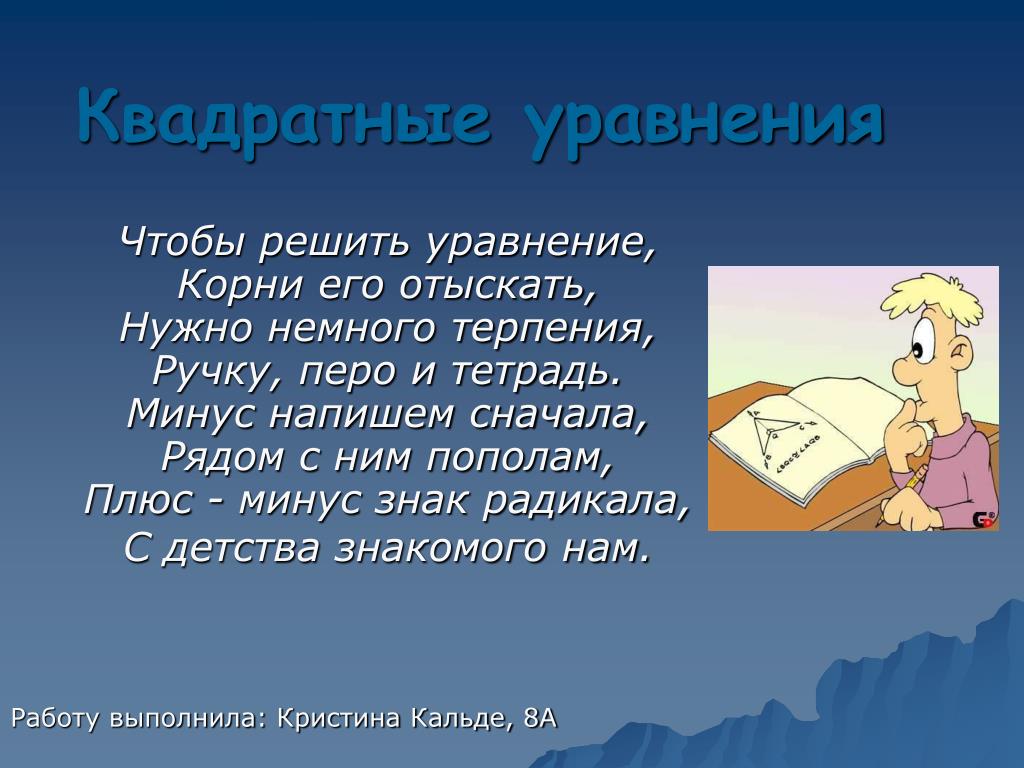 Квадратные уравнения

Чтобы решить уравнение,
Корни его отыскать,
Нужно немного терпения,
Ручку, перо и тетрадь.
Минус напишем сначала,
Рядом с ним пополам,
Плюс - минус знак радикала,
С детства знакомого нам.

Работу выполнила: Кристина Кальде, 8А